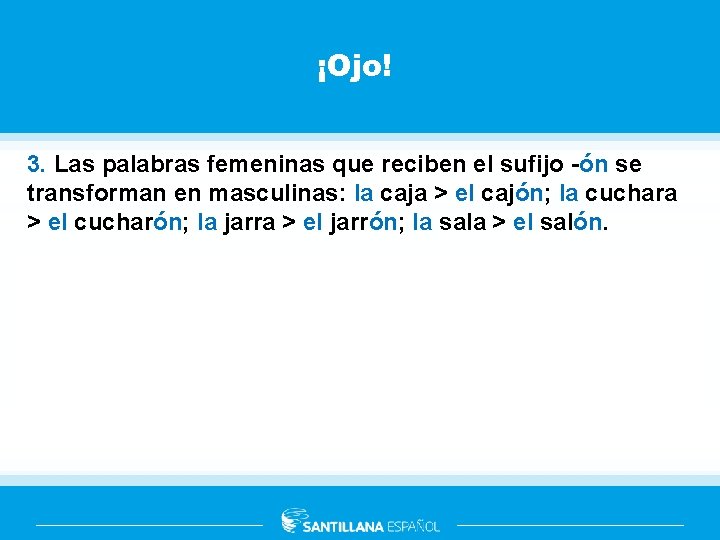 ¡Ojo!

3. Las palabras femeninas que reciben el sufijo -ón se transforman en masculinas: la caja > el cajón; la cuchara > el cucharón; la jarra > el jarrón; la sala > el salón.

SANTILLANA ESPAÑOL